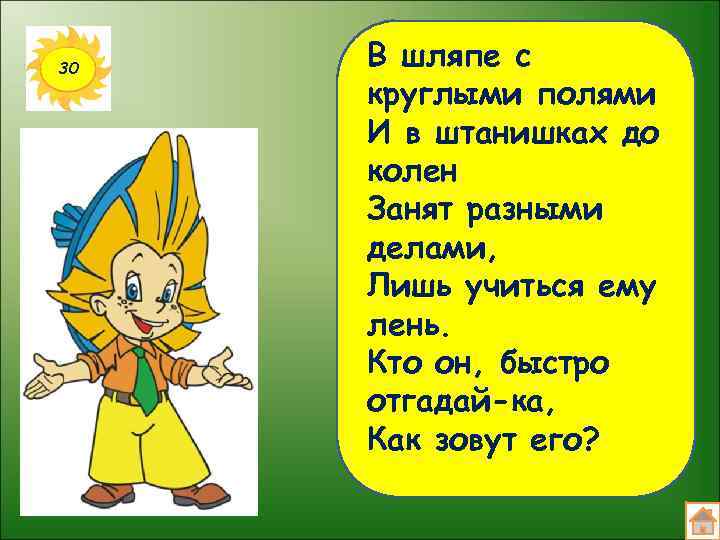 30

В шляпе с круглыми полями
И в штанишках до колен
Занят разными делами,
Лишь учиться ему лень.
Кто он, быстро отгадай-ка,
Как зовут его?